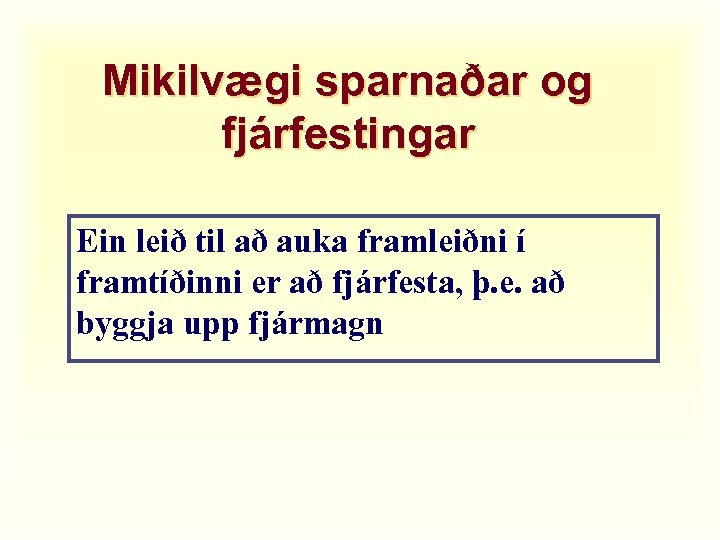 Mikilvægi sparnaðar og fjárfestingar

Ein leið til að auka framleiðni í framtíðinni er að fjárfesta, þ.e. að byggja upp fjármagn